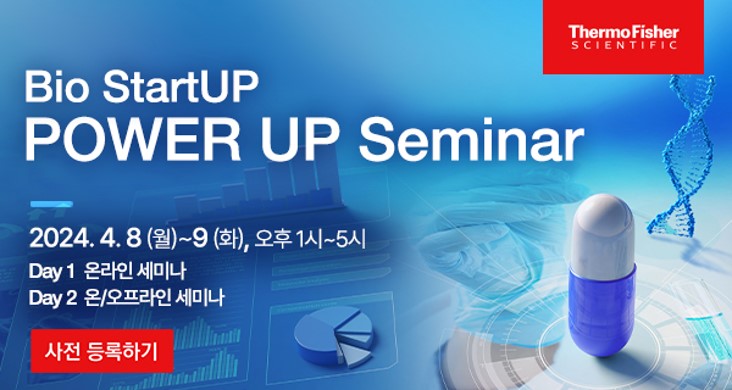 ThermoFisher
SCIENTIFIC

Bio StartUP
POWER UP Seminar

2024. 4. 8 (월)~9 (화), 오후 1시~5시
Day 1 온라인 세미나
Day 2 온/오프라인 세미나

사전 등록하기